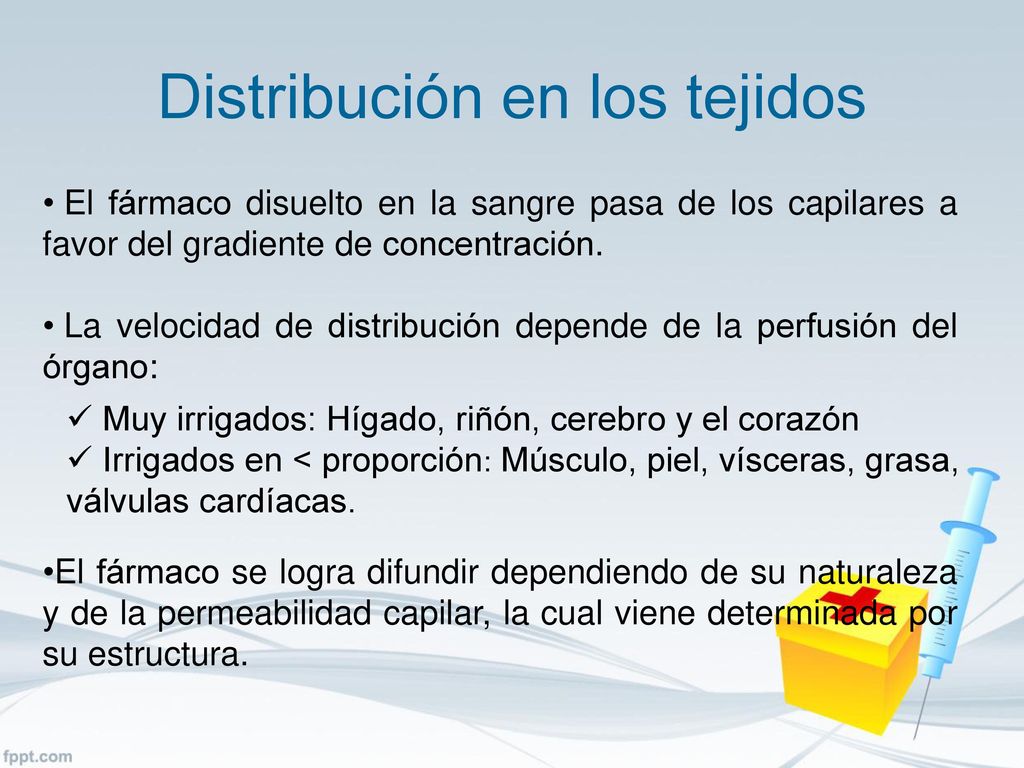 Distribución en los tejidos

• El fármaco disuelto en la sangre pasa de los capilares a favor del gradiente de concentración.

• La velocidad de distribución depende de la perfusión del órgano:

✓ Muy irrigados: Hígado, riñón, cerebro y el corazón
✓ Irrigados en < proporción: Músculo, piel, vísceras, grasa, válvulas cardíacas.

•El fármaco se logra difundir dependiendo de su naturaleza y de la permeabilidad capilar, la cual viene determinada por su estructura.

fppt.com